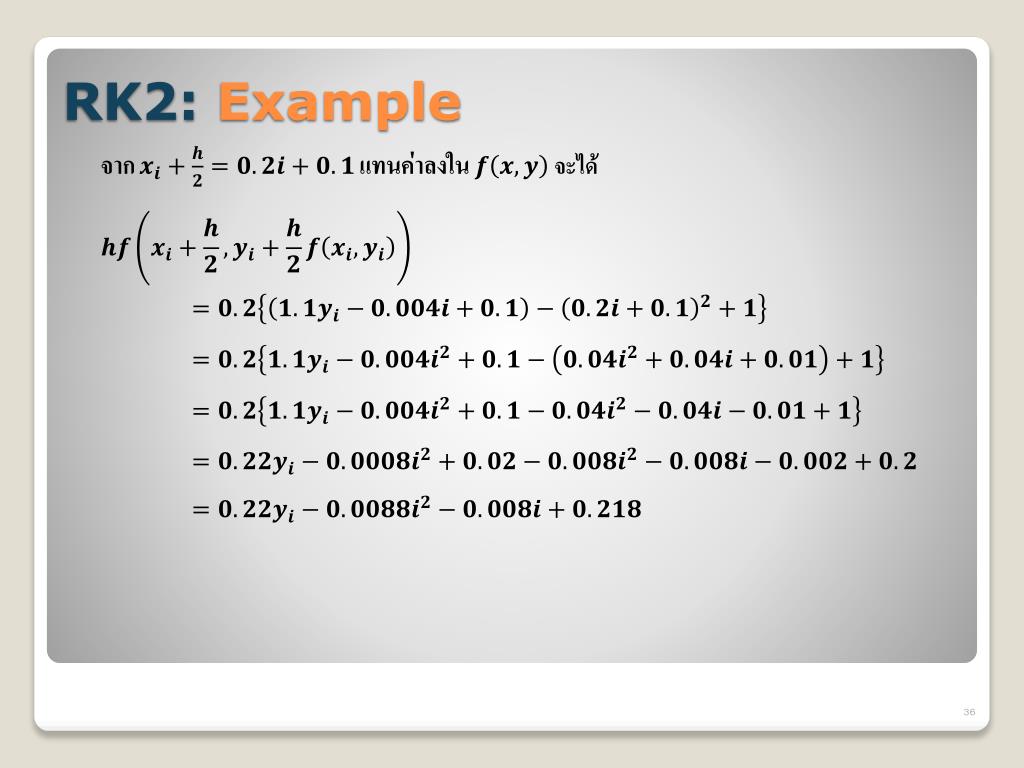 RK2: Example

จาก $x_i + \frac{h}{2} = 0.2i + 0.1$ แทนค่าลงใน $f(x, y)$ จะได้

$hf\left(x_i + \frac{h}{2}, y_i + \frac{h}{2}f(x_i, y_i)\right)$

$= 0.2\{(1.1y_i - 0.004i + 0.1) - (0.2i + 0.1)^2 + 1\}$

$= 0.2\{1.1y_i - 0.004i^2 + 0.1 - (0.04i^2 + 0.04i + 0.01) + 1\}$

$= 0.2\{1.1y_i - 0.004i^2 + 0.1 - 0.04i^2 - 0.04i - 0.01 + 1\}$

$= 0.22y_i - 0.0008i^2 + 0.02 - 0.008i^2 - 0.008i - 0.002 + 0.2$

$= 0.22y_i - 0.0088i^2 - 0.008i + 0.218$

36